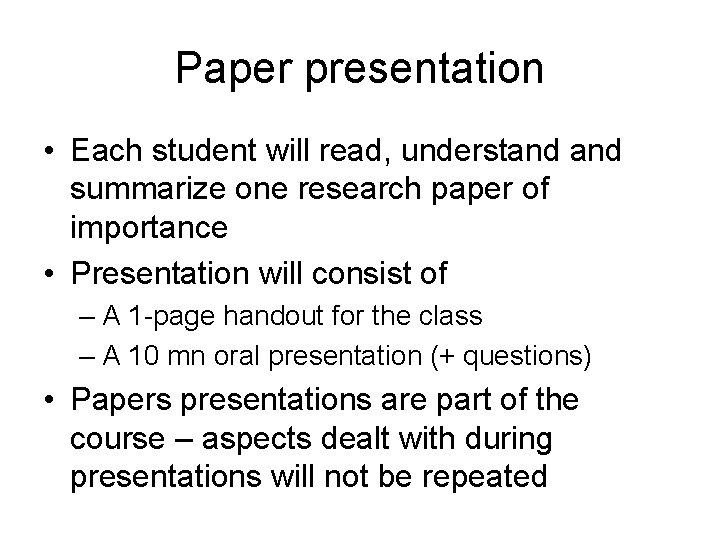 Paper presentation

• Each student will read, understand and summarize one research paper of importance
• Presentation will consist of
– A 1-page handout for the class
– A 10 mn oral presentation (+ questions)
• Papers presentations are part of the course – aspects dealt with during presentations will not be repeated